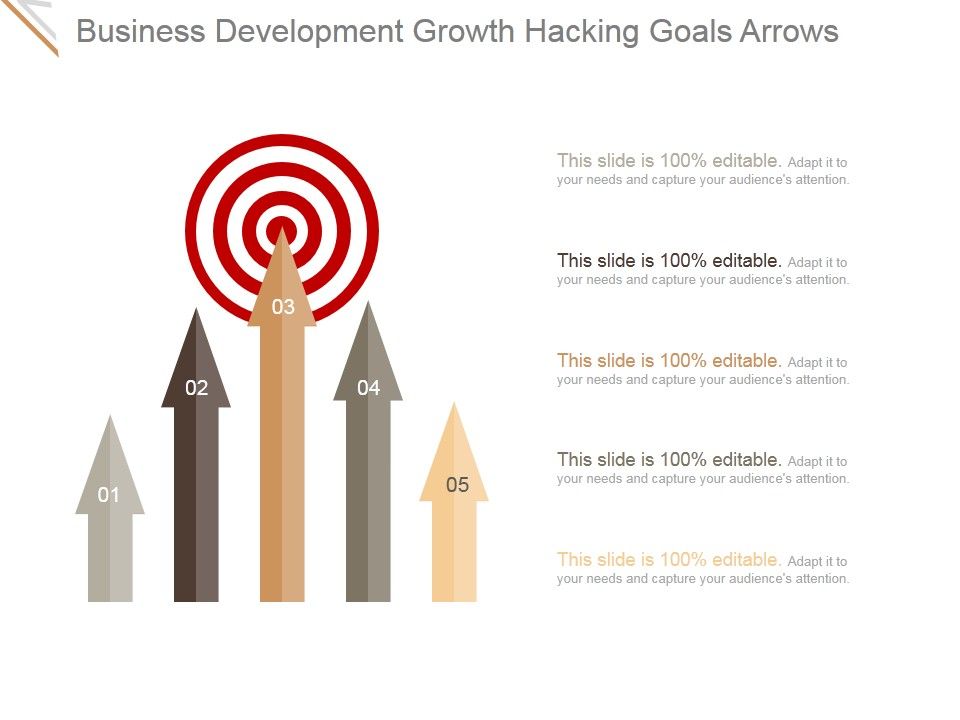 Business Development Growth Hacking Goals Arrows

01

02

03

04

05

This slide is 100% editable. Adapt it to your needs and capture your audience's attention.

This slide is 100% editable. Adapt it to your needs and capture your audience's attention.

This slide is 100% editable. Adapt it to your needs and capture your audience's attention.

This slide is 100% editable. Adapt it to your needs and capture your audience's attention.

This slide is 100% editable. Adapt it to your needs and capture your audience's attention.